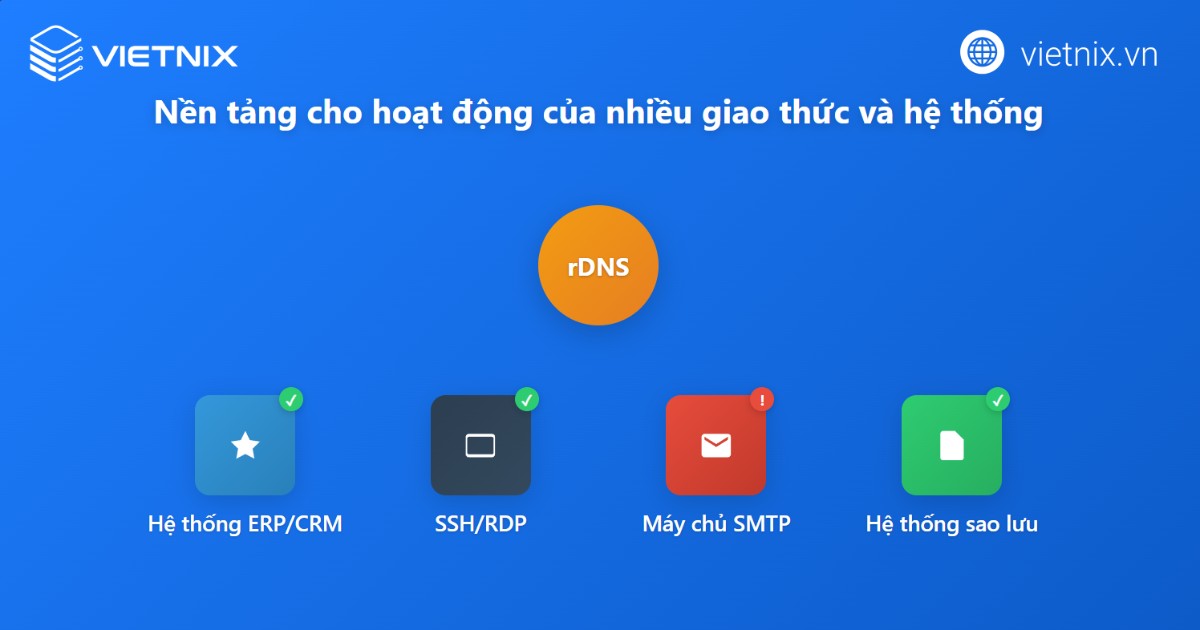 VIETNIX

vietnix.vn

Nền tảng cho hoạt động của nhiều giao thức và hệ thống

rDNS

Hệ thống ERP/CRM

SSH/RDP

Máy chủ SMTP

Hệ thống sao lưu